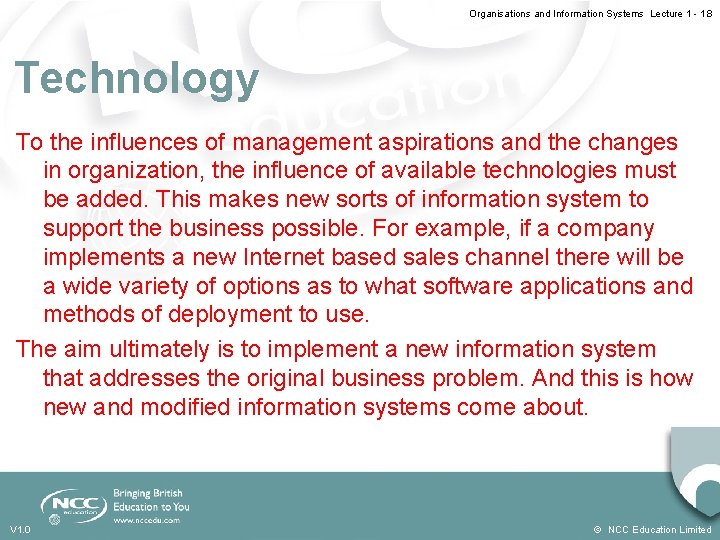 Organisations and Information Systems Lecture 1 - 18

Technology

To the influences of management aspirations and the changes in organization, the influence of available technologies must be added. This makes new sorts of information system to support the business possible. For example, if a company implements a new Internet based sales channel there will be a wide variety of options as to what software applications and methods of deployment to use.

The aim ultimately is to implement a new information system that addresses the original business problem. And this is how new and modified information systems come about.

NCC education

Bringing British Education to You
www.nccedu.com

V1.0

© NCC Education Limited